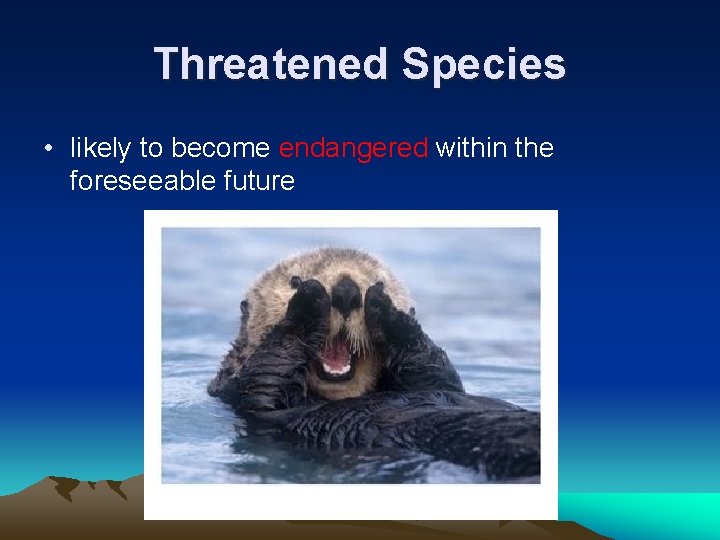 Threatened Species

• likely to become endangered within the foreseeable future